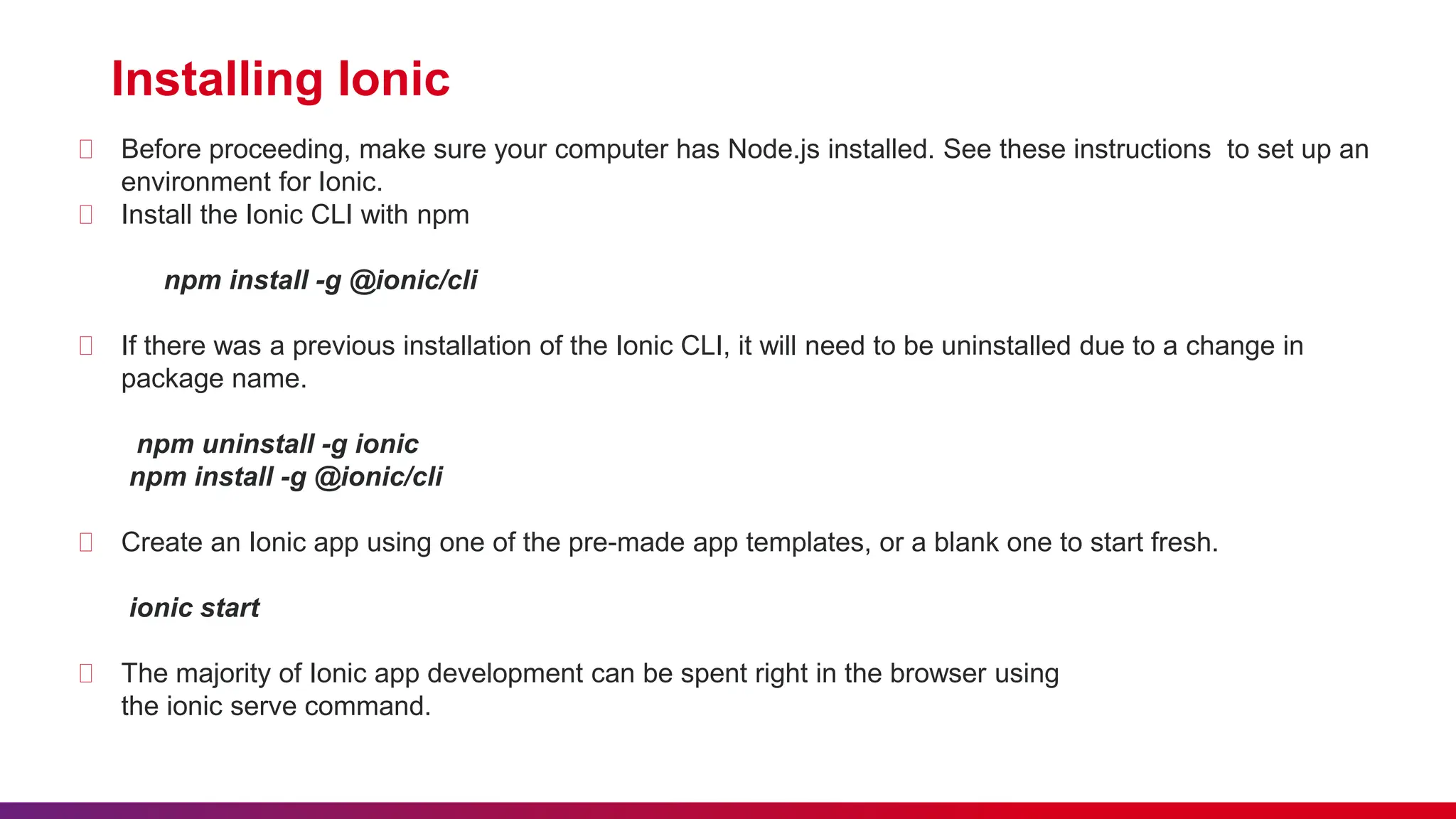 Installing Ionic

Before proceeding, make sure your computer has Node.js installed. See these instructions to set up an environment for Ionic.

Install the Ionic CLI with npm

npm install -g @ionic/cli

If there was a previous installation of the Ionic CLI, it will need to be uninstalled due to a change in package name.

npm uninstall -g ionic
npm install -g @ionic/cli

Create an Ionic app using one of the pre-made app templates, or a blank one to start fresh.

ionic start

The majority of Ionic app development can be spent right in the browser using the ionic serve command.